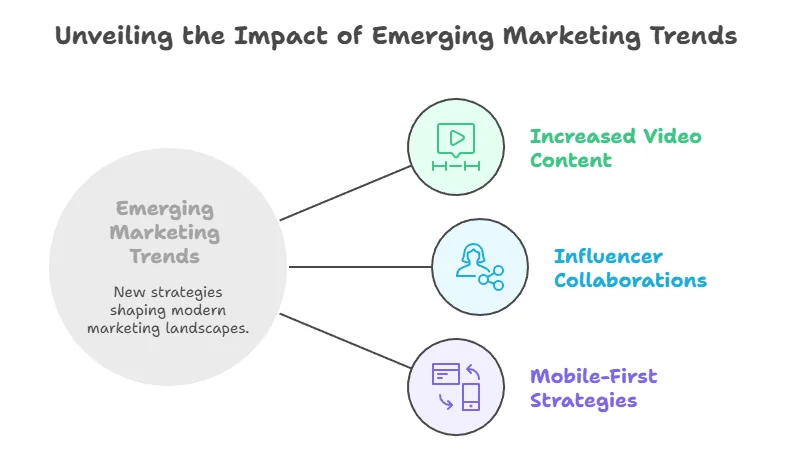 Unveiling the Impact of Emerging Marketing Trends

Emerging Marketing Trends

New strategies shaping modern marketing landscapes.

Increased Video Content

Influencer Collaborations

Mobile-First Strategies